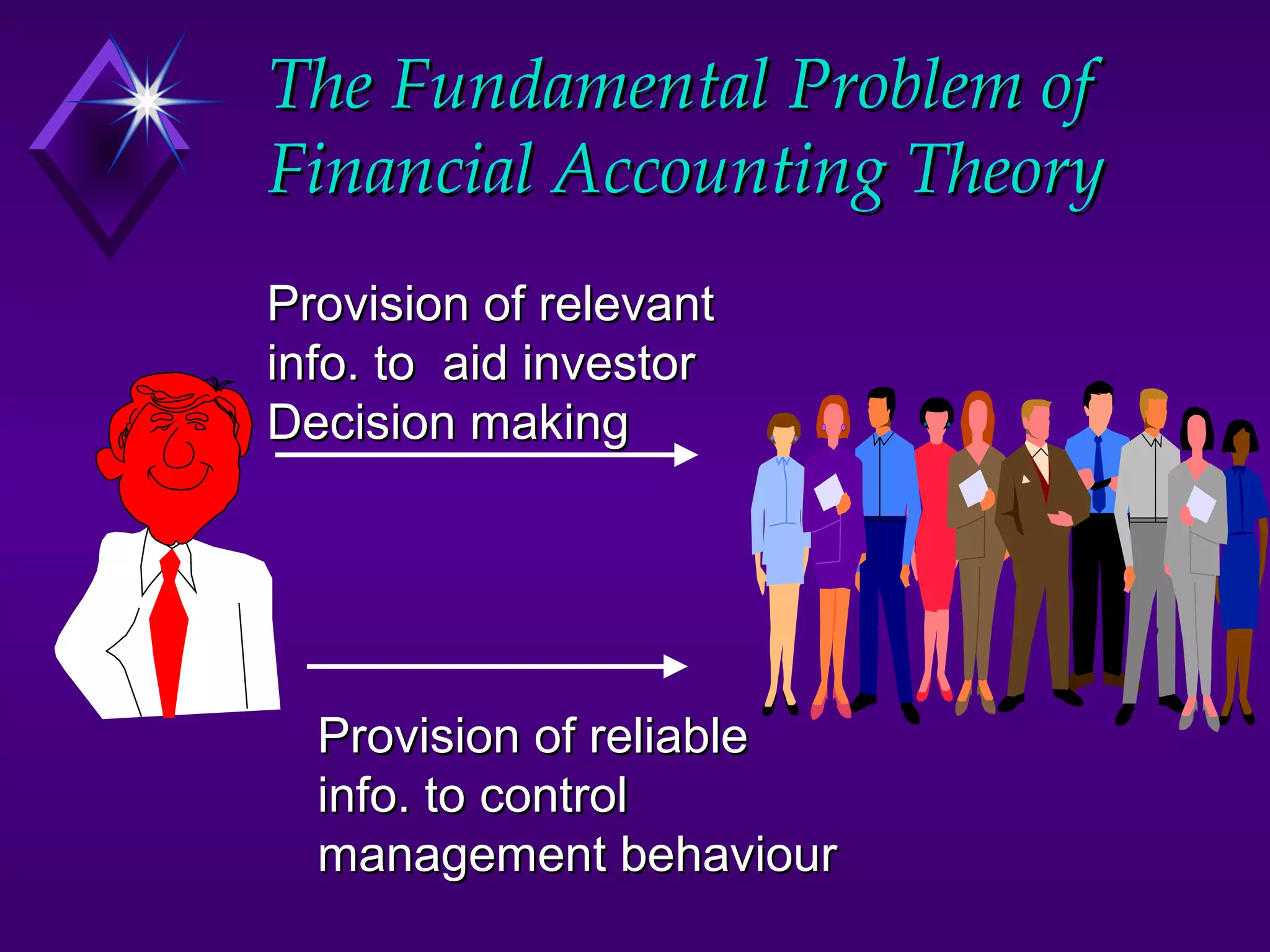 The Fundamental Problem of Financial Accounting Theory

Provision of relevant info. to aid investor Decision making

Provision of reliable info. to control management behaviour